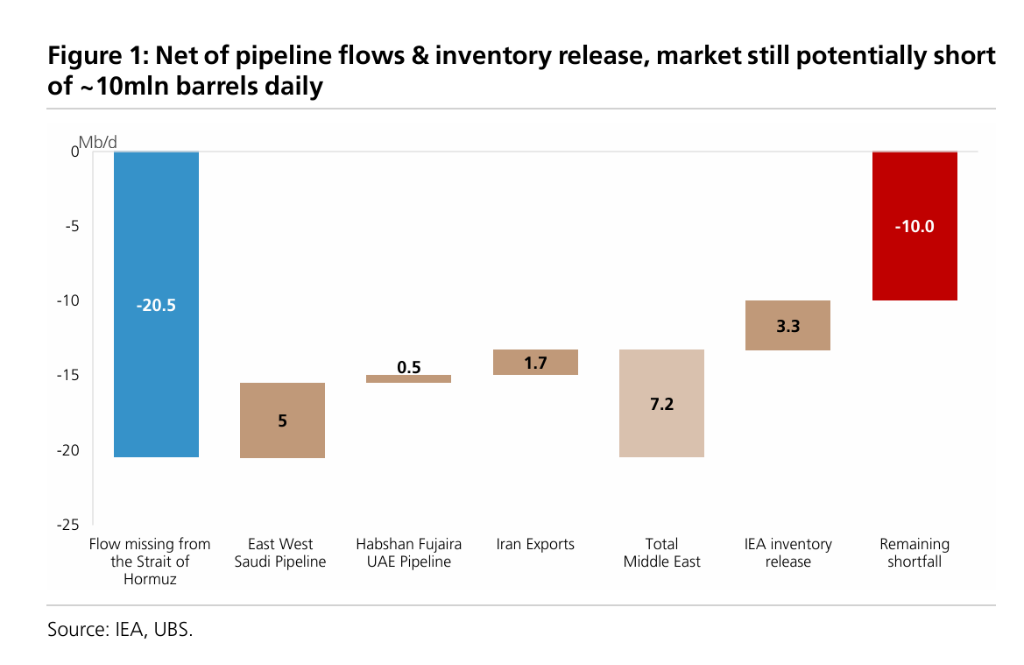 Figure 1: Net of pipeline flows & inventory release, market still potentially short of ~10mln barrels daily

Mb/d

0
-5
-10
-15
-20
-25

-20.5
5
0.5
1.7
7.2
3.3
-10.0

Flow missing from the Strait of Hormuz
East West Saudi Pipeline
Habshan Fujaira UAE Pipeline
Iran Exports
Total Middle East
IEA inventory release
Remaining shortfall

Source: IEA, UBS.